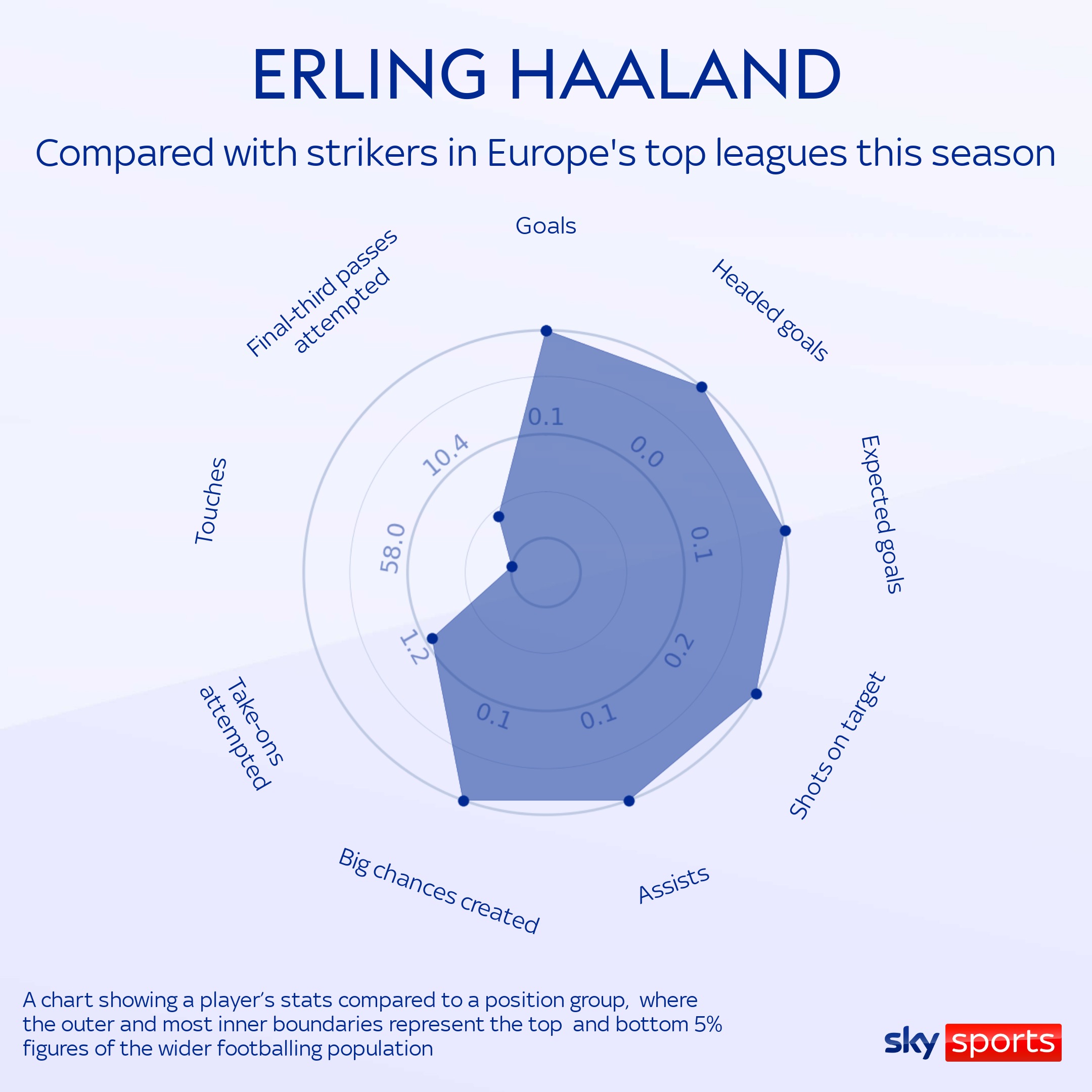 ERLING HAALAND

Compared with strikers in Europe's top leagues this season

Goals

Headed goals

Expected goals

Shots on target

Assists

Big chances created

Take-ons attempted

Touches

Final-third passes attempted

0.1

0.0

0.1

0.2

0.1

0.1

1.2

58.0

10.4

A chart showing a player's stats compared to a position group, where the outer and most inner boundaries represent the top and bottom 5% figures of the wider footballing population

sky sports